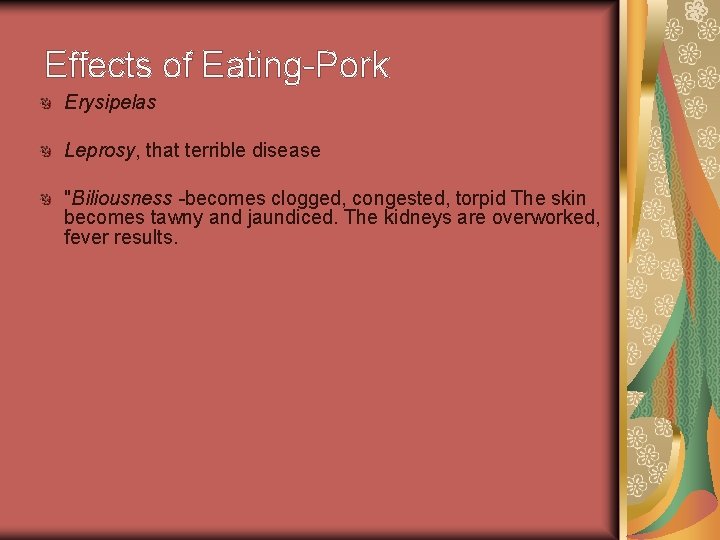 Effects of Eating-Pork

Erysipelas

Leprosy, that terrible disease

"Biliousness -becomes clogged, congested, torpid The skin becomes tawny and jaundiced. The kidneys are overworked, fever results.